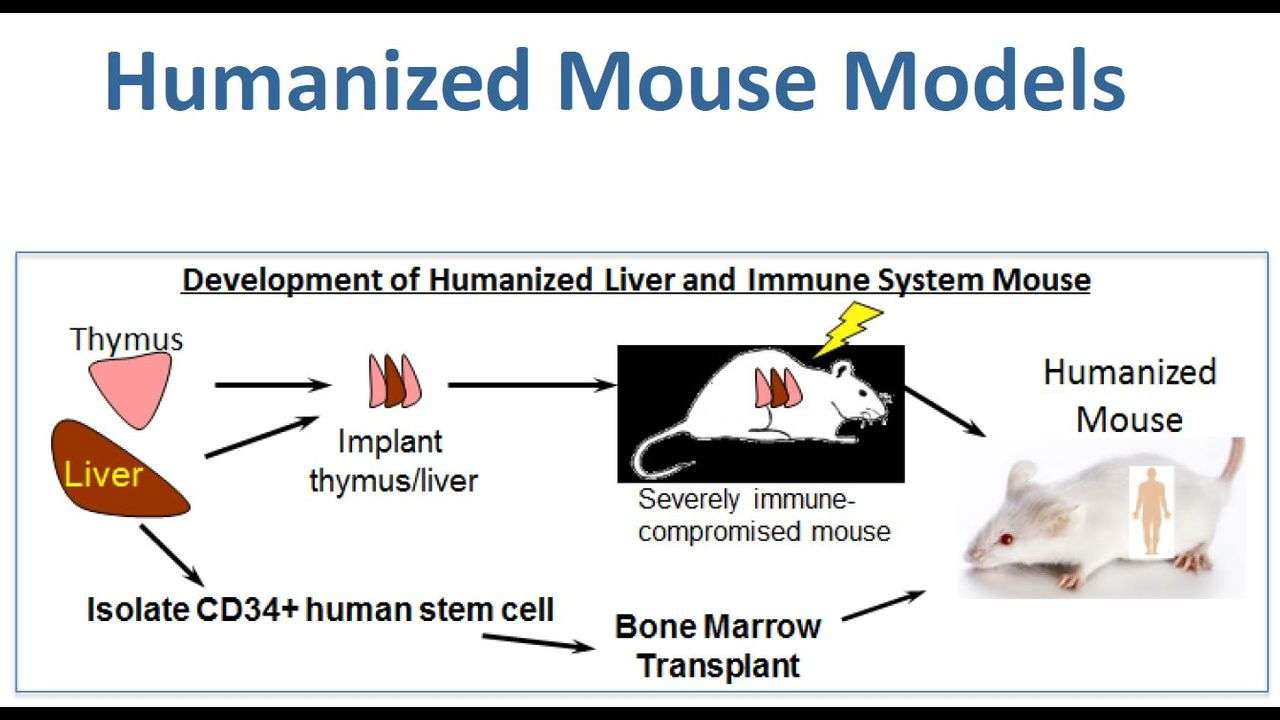 Humanized Mouse Models

Development of Humanized Liver and Immune System Mouse

Thymus

Liver

Implant thymus/liver

Severely immune-compromised mouse

Humanized Mouse

Isolate CD34+ human stem cell

Bone Marrow Transplant